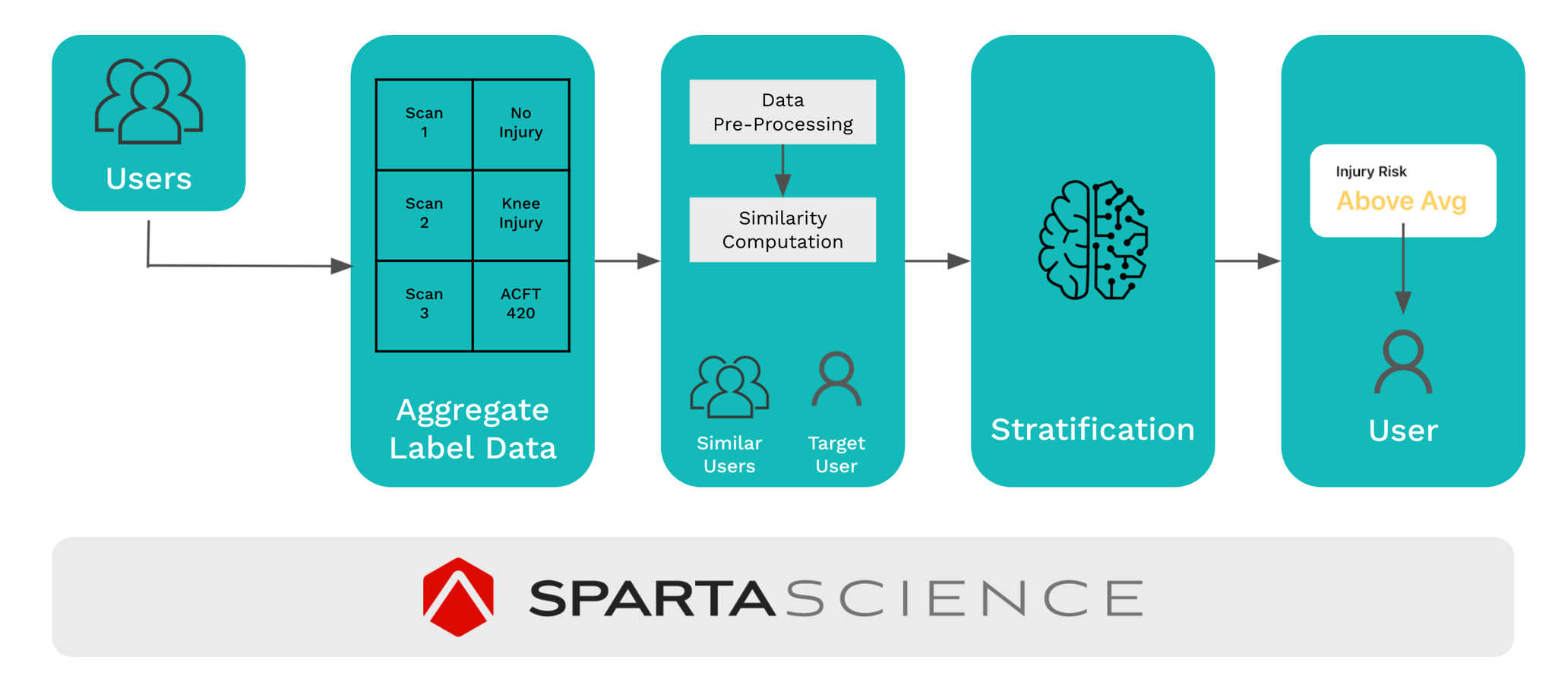 Users

| Scan 1 | No Injury |
|---|---|
| Scan 2 | Knee Injury |
| Scan 3 | ACFT 420 |

Aggregate Label Data

Data Pre-Processing

Similarity Computation

Similar Users

Target User

Stratification

Injury Risk
Above Avg

User

SPARTA SCIENCE